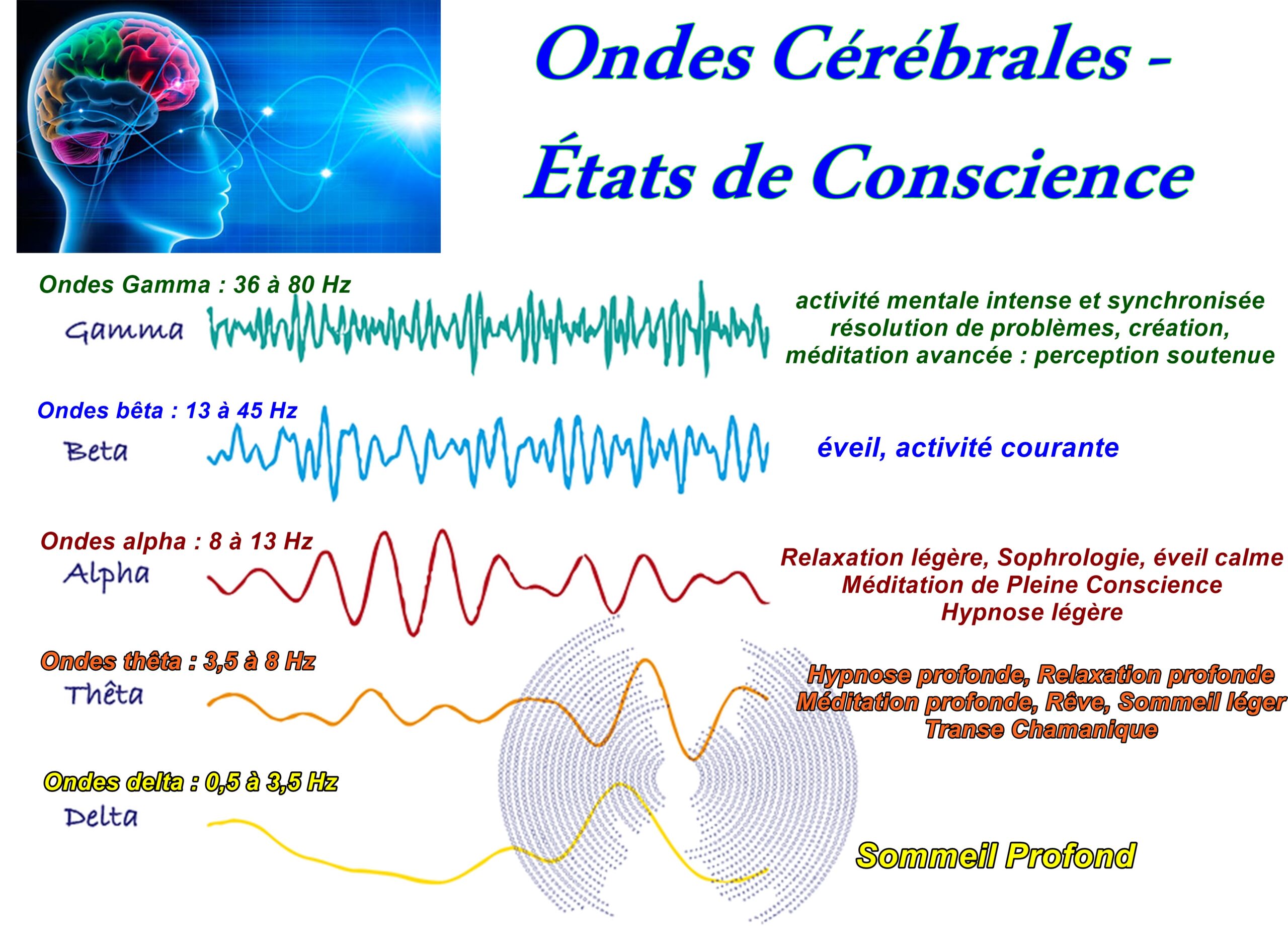 Ondes Cérébrales -
États de Conscience

Ondes Gamma : 36 à 80 Hz
Gamma
activité mentale intense et synchronisée
résolution de problèmes, création,
méditation avancée : perception soutenue

Ondes bêta : 13 à 45 Hz
Beta
éveil, activité courante

Ondes alpha : 8 à 13 Hz
Alpha
Relaxation légère, Sophrologie, éveil calme
Méditation de Pleine Conscience
Hypnose légère

Ondes thêta : 3,5 à 8 Hz
Thêta
Hypnose profonde, Relaxation profonde
Méditation profonde, Rêve, Sommeil léger
Transe Chamanique

Ondes delta : 0,5 à 3,5 Hz
Delta
Sommeil Profond